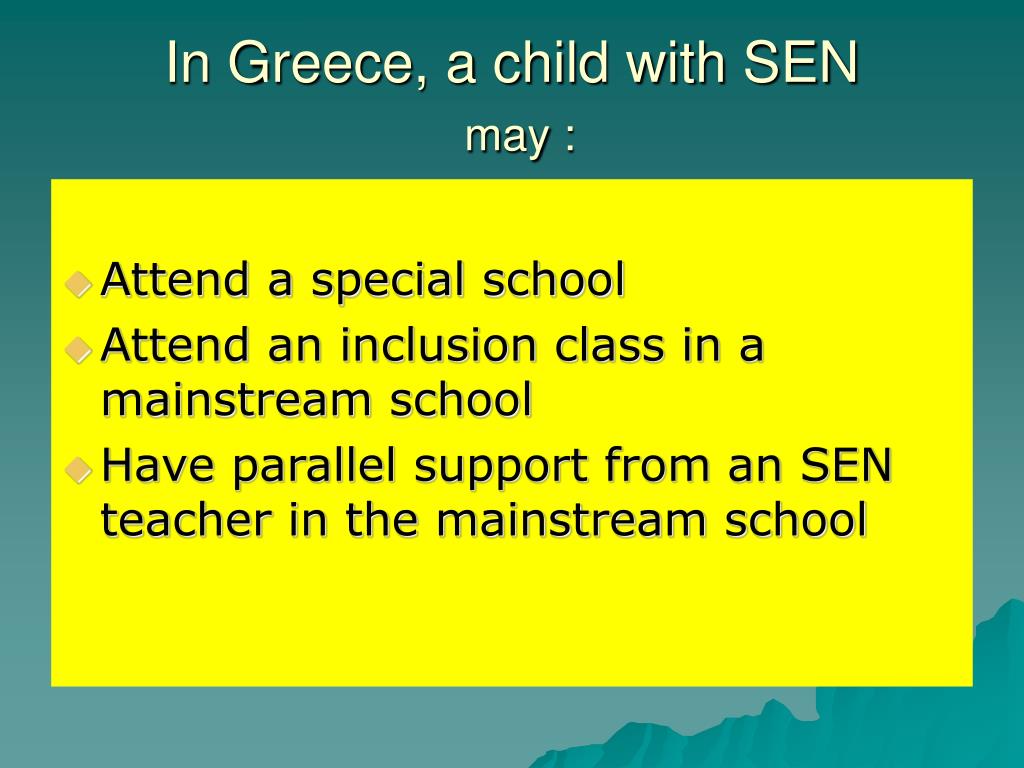 In Greece, a child with SEN
may :

Attend a special school
Attend an inclusion class in a mainstream school
Have parallel support from an SEN teacher in the mainstream school